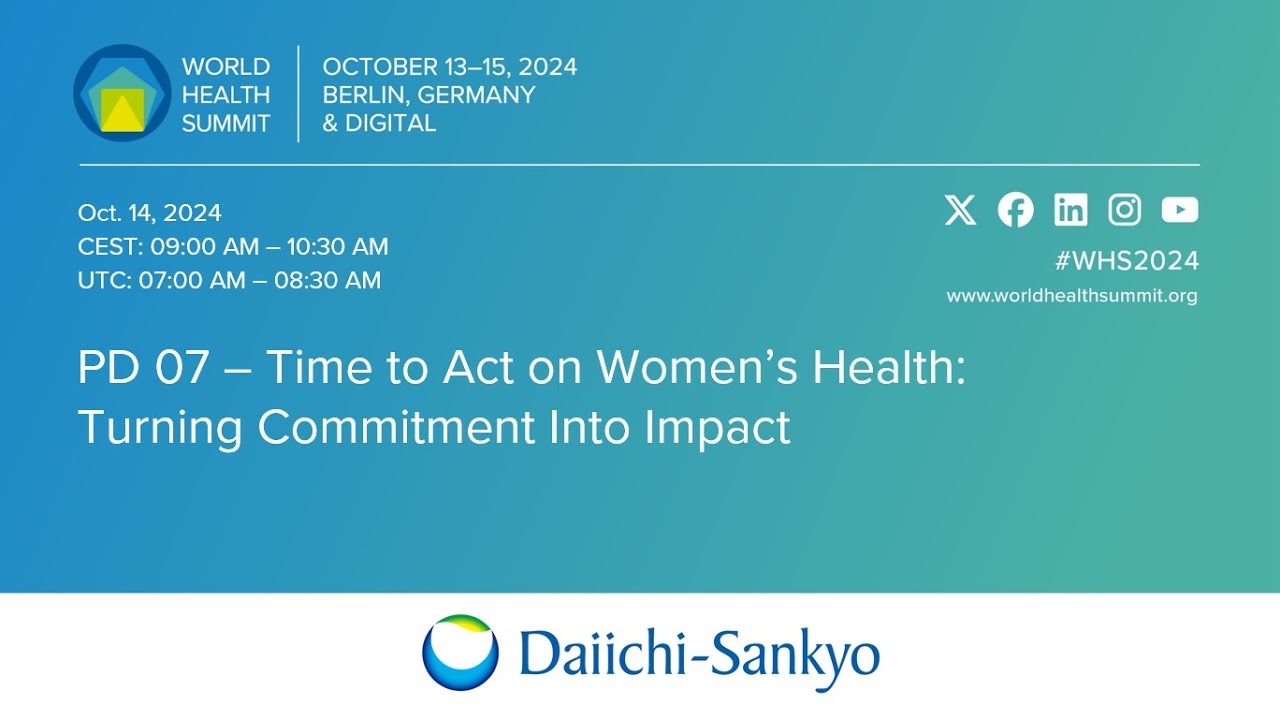 WORLD HEALTH SUMMIT

OCTOBER 13–15, 2024
BERLIN, GERMANY
& DIGITAL

Oct. 14, 2024
CEST: 09:00 AM – 10:30 AM
UTC: 07:00 AM – 08:30 AM

#WHS2024
www.worldhealthsummit.org

PD 07 – Time to Act on Women's Health: Turning Commitment Into Impact

Daiichi-Sankyo